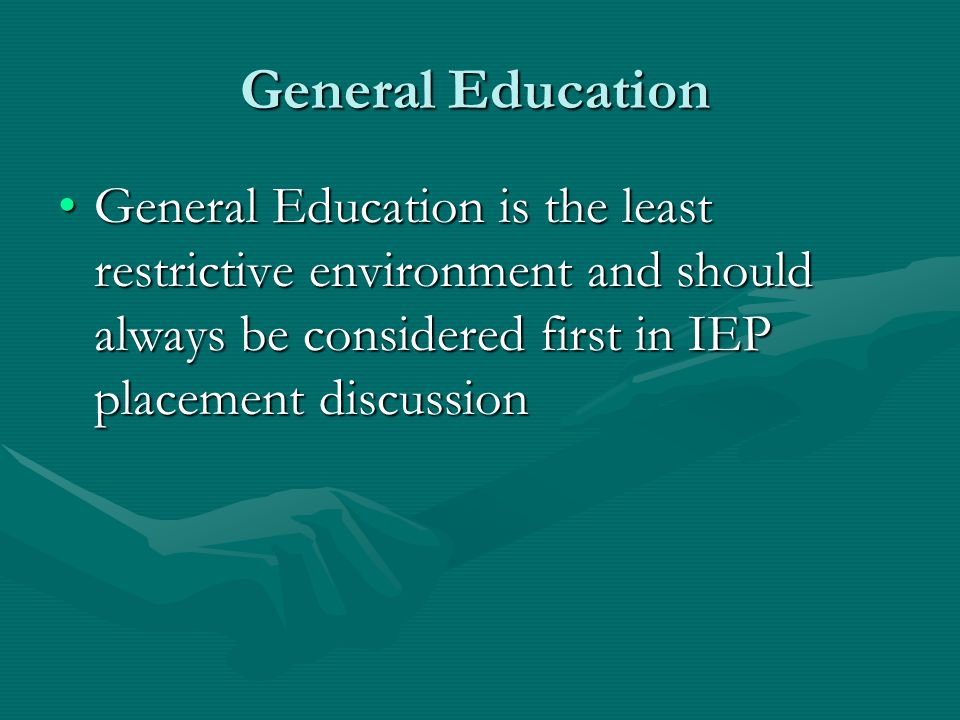 General Education

• General Education is the least restrictive environment and should always be considered first in IEP placement discussion